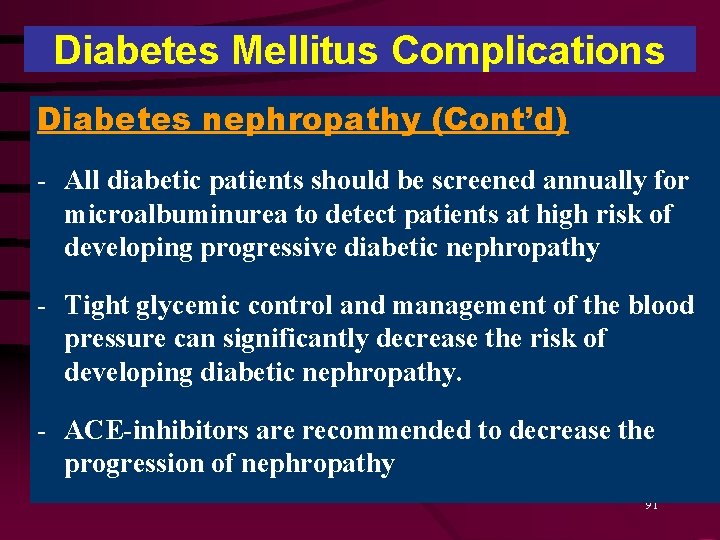 Diabetes Mellitus Complications

Diabetes nephropathy (Cont'd)

- All diabetic patients should be screened annually for microalbuminurea to detect patients at high risk of developing progressive diabetic nephropathy

- Tight glycemic control and management of the blood pressure can significantly decrease the risk of developing diabetic nephropathy.

- ACE-inhibitors are recommended to decrease the progression of nephropathy

91